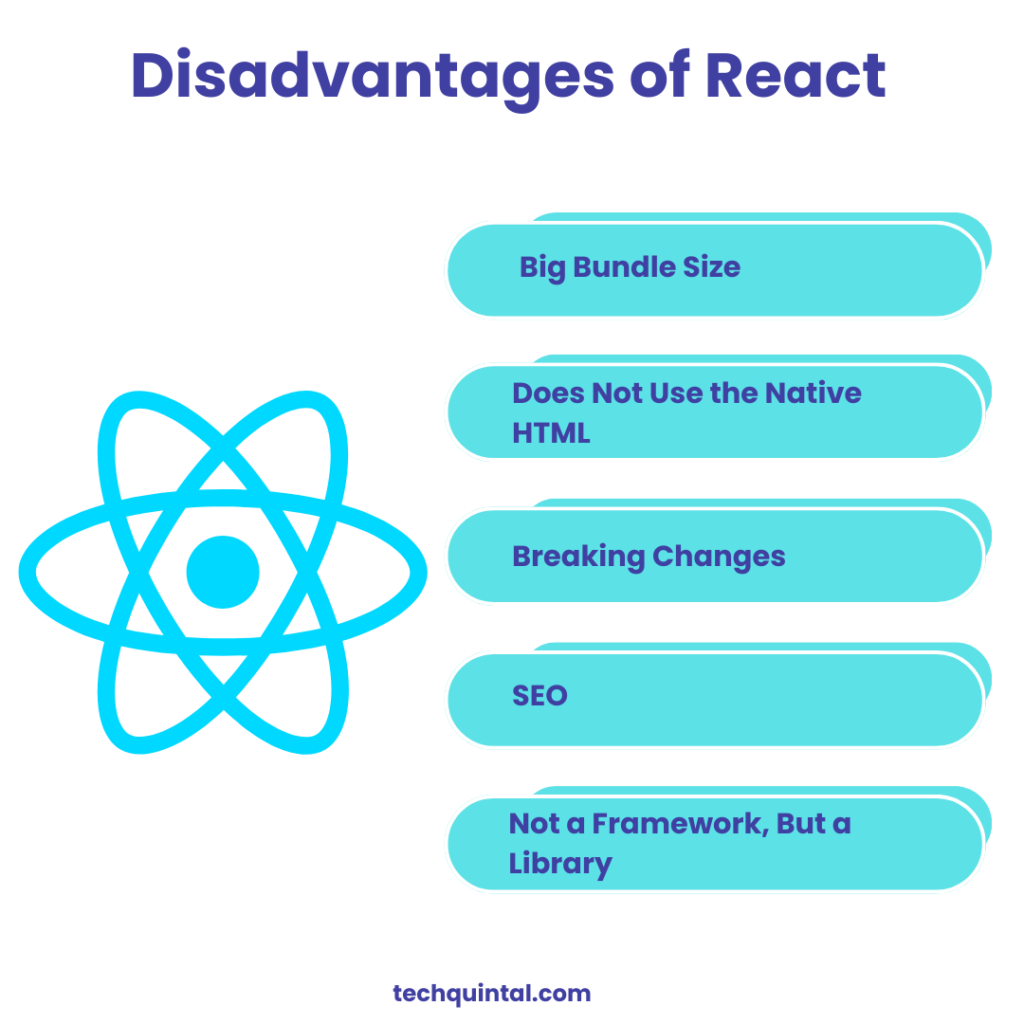 Disadvantages of React

Big Bundle Size

Does Not Use the Native HTML

Breaking Changes

SEO

Not a Framework, But a Library

techquintal.com